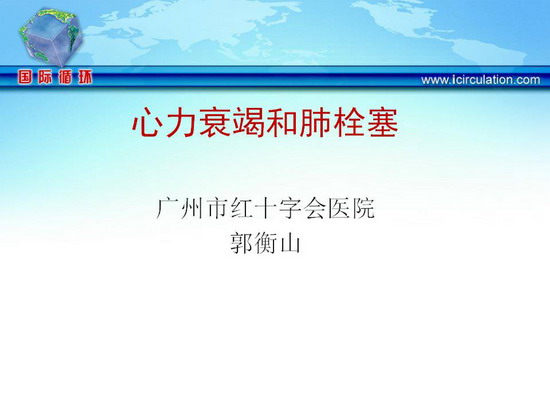 国际循环

www.icirculation.com

心力衰竭和肺栓塞

广州市红十字会医院
郭衡山